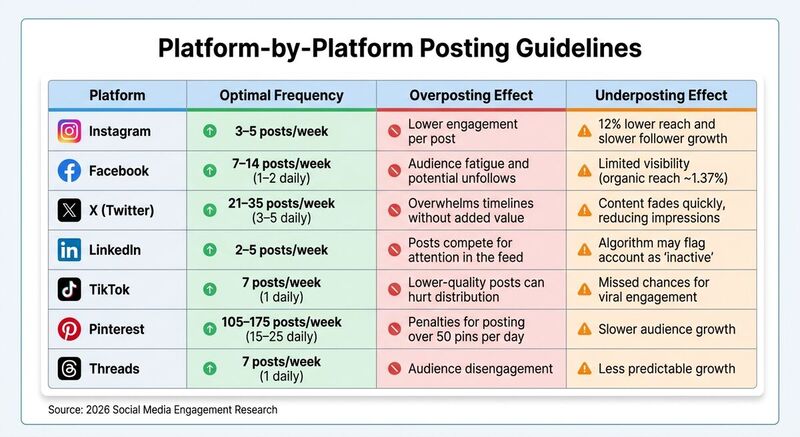 Platform-by-Platform Posting Guidelines

| Platform | Optimal Frequency | Overposting Effect | Underposting Effect |
|---|---|---|---|
| Instagram | 3–5 posts/week | Lower engagement per post | 12% lower reach and slower follower growth |
| Facebook | 7–14 posts/week (1–2 daily) | Audience fatigue and potential unfollows | Limited visibility (organic reach ~1.37%) |
| X (Twitter) | 21–35 posts/week (3–5 daily) | Overwhelms timelines without added value | Content fades quickly, reducing impressions |
| LinkedIn | 2–5 posts/week | Posts compete for attention in the feed | Algorithm may flag account as 'inactive' |
| TikTok | 7 posts/week (1 daily) | Lower-quality posts can hurt distribution | Missed chances for viral engagement |
| Pinterest | 105–175 posts/week (15–25 daily) | Penalties for posting over 50 pins per day | Slower audience growth |
| Threads | 7 posts/week (1 daily) | Audience disengagement | Less predictable growth |

Source: 2026 Social Media Engagement Research